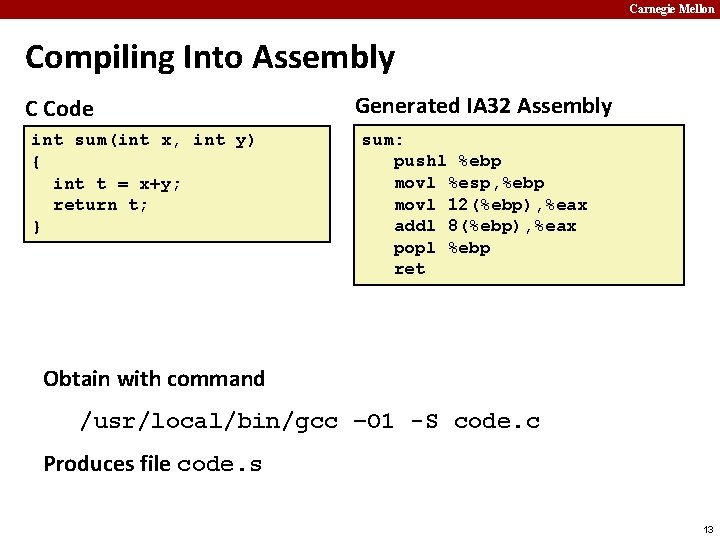 Carnegie Mellon

Compiling Into Assembly

C Code

int sum(int x, int y)
{
  int t = x+y;
  return t;
}

Generated IA32 Assembly

sum:
   pushl %ebp
   movl %esp,%ebp
   movl 12(%ebp),%eax
   addl 8(%ebp),%eax
   popl %ebp
   ret

Obtain with command

/usr/local/bin/gcc –O1 -S code.c

Produces file code.s

13